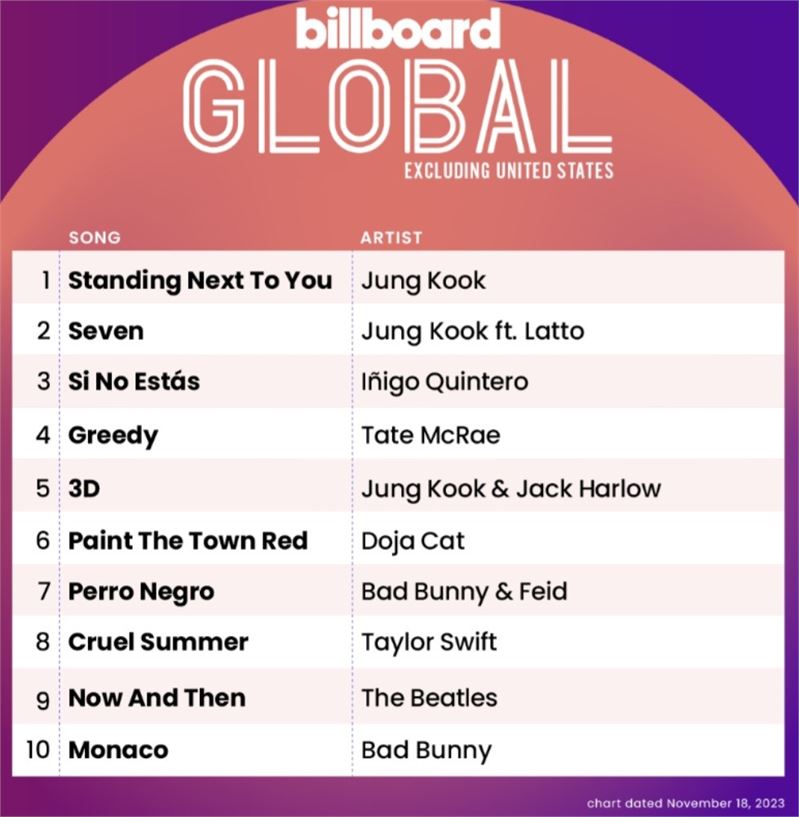 billboard
GLOBAL
EXCLUDING UNITED STATES

| | SONG | ARTIST |
|---|---|---|
| 1 | Standing Next To You | Jung Kook |
| 2 | Seven | Jung Kook ft. Latto |
| 3 | Si No Estás | Iñigo Quintero |
| 4 | Greedy | Tate McRae |
| 5 | 3D | Jung Kook & Jack Harlow |
| 6 | Paint The Town Red | Doja Cat |
| 7 | Perro Negro | Bad Bunny & Feid |
| 8 | Cruel Summer | Taylor Swift |
| 9 | Now And Then | The Beatles |
| 10 | Monaco | Bad Bunny |

chart dated November 18, 2023